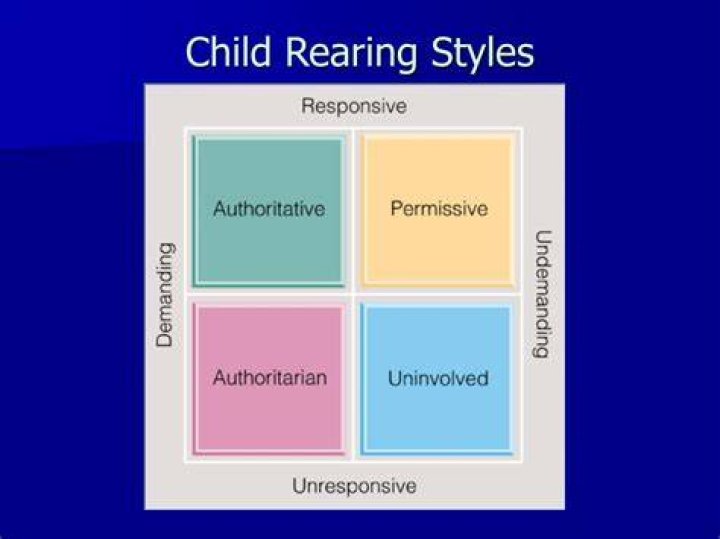 Child Rearing Styles

Responsive

Demanding

Authoritative

Permissive

Authoritarian

Uninvolved

Undemanding

Unresponsive